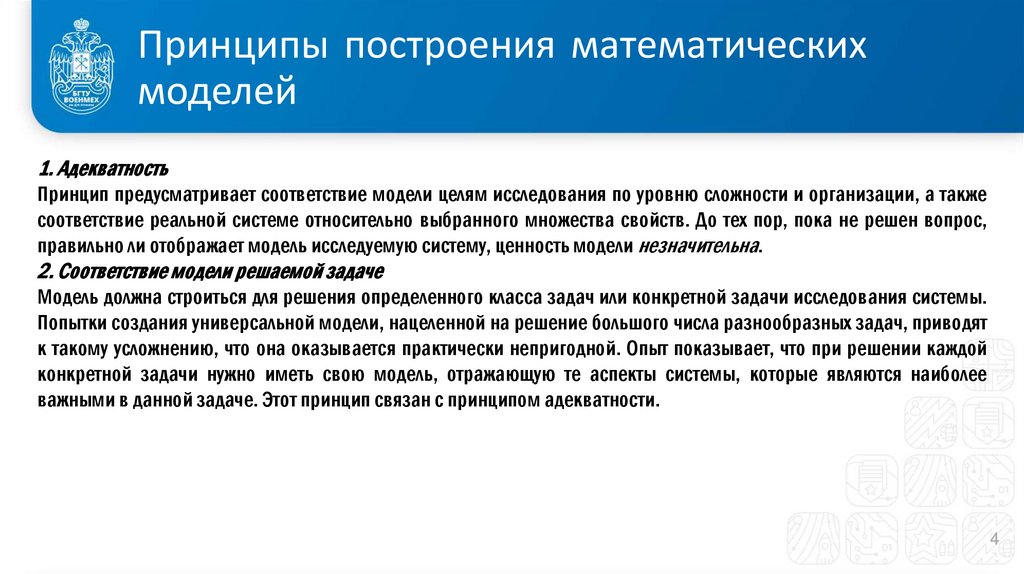 БГТУ ВОЕНМЕХ

Принципы построения математических моделей

1. Адекватность
Принцип предусматривает соответствие модели целям исследования по уровню сложности и организации, а также соответствие реальной системе относительно выбранного множества свойств. До тех пор, пока не решен вопрос, правильно ли отображает модель исследуемую систему, ценность модели незначительна.
2. Соответствие модели решаемой задаче
Модель должна строиться для решения определенного класса задач или конкретной задачи исследования системы. Попытки создания универсальной модели, нацеленной на решение большого числа разнообразных задач, приводят к такому усложнению, что она оказывается практически непригодной. Опыт показывает, что при решении каждой конкретной задачи нужно иметь свою модель, отражающую те аспекты системы, которые являются наиболее важными в данной задаче. Этот принцип связан с принципом адекватности.

4